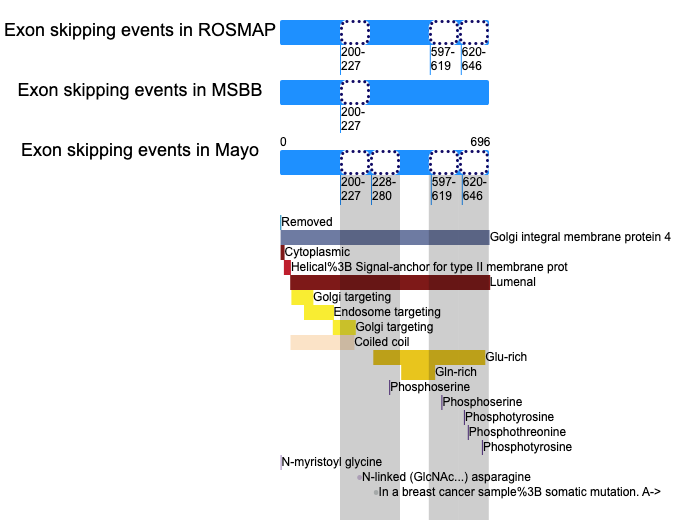 Exon skipping events in ROSMAP

200-227

597-619

620-646

Exon skipping events in MSBB

200-227

Exon skipping events in Mayo

0

696

200-227

228-280

597-619

620-646

Removed

Golgi integral membrane protein 4

Cytoplasmic

Helical%3B Signal-anchor for type II membrane prot

Lumenal

Golgi targeting

Endosome targeting

Golgi targeting

Coiled coil

Glu-rich

Gln-rich

Phosphoserine

Phosphoserine

Phosphotyrosine

Phosphothreonine

Phosphotyrosine

N-myristoyl glycine

N-linked (GlcNAc...) asparagine

In a breast cancer sample%3B somatic mutation. A->